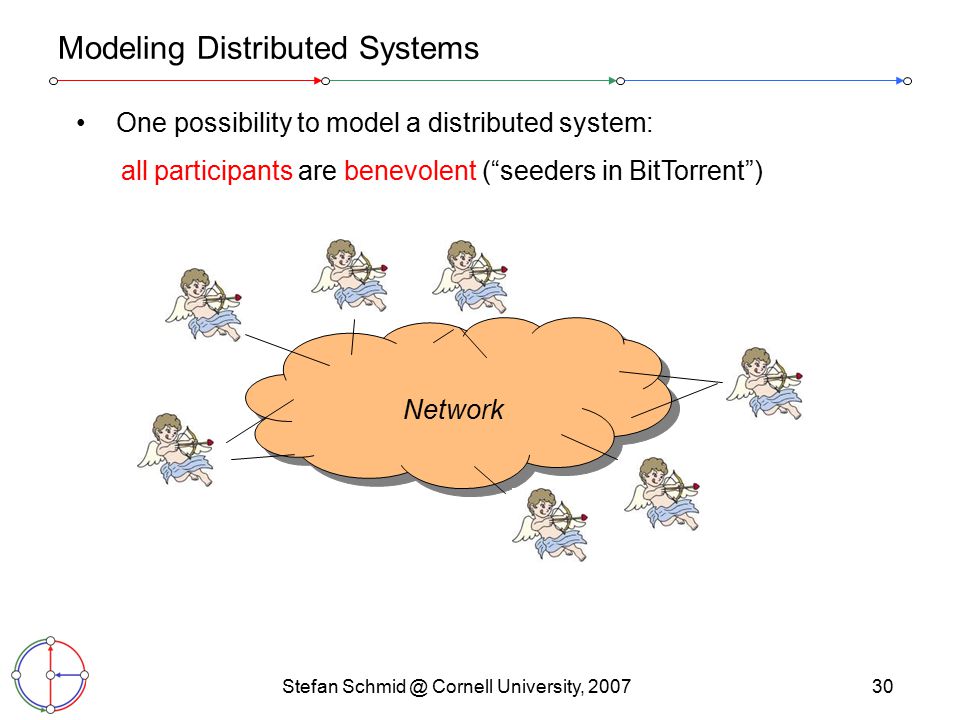 Modeling Distributed Systems

• One possibility to model a distributed system:
all participants are benevolent (“seeders in BitTorrent”)

Network

Stefan Schmid @ Cornell University, 2007

30